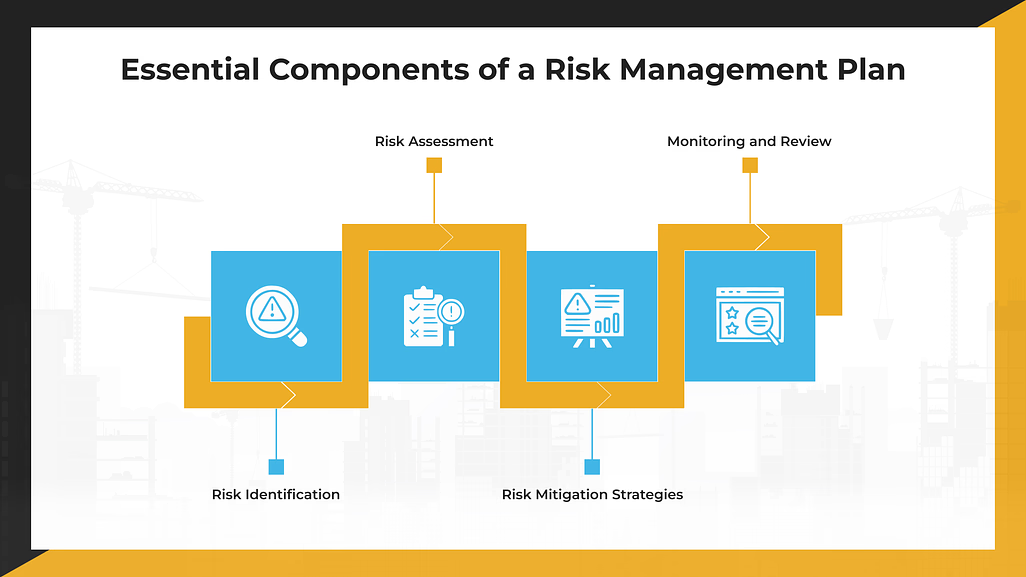 Essential Components of a Risk Management Plan

Risk Assessment

Monitoring and Review

Risk Identification

Risk Mitigation Strategies